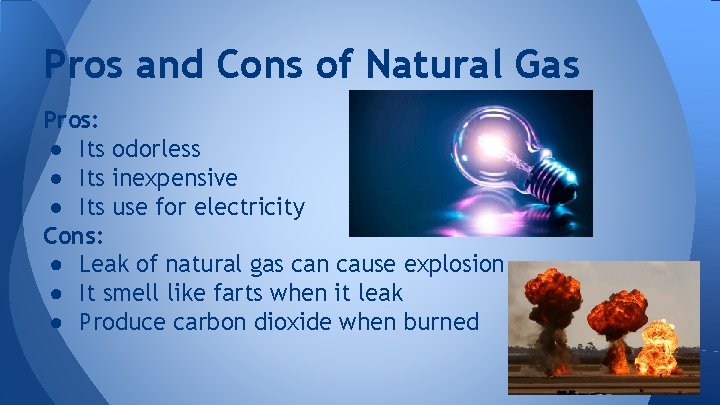 Pros and Cons of Natural Gas

Pros:
● Its odorless
● Its inexpensive
● Its use for electricity

Cons:
● Leak of natural gas can cause explosion
● It smell like farts when it leak
● Produce carbon dioxide when burned